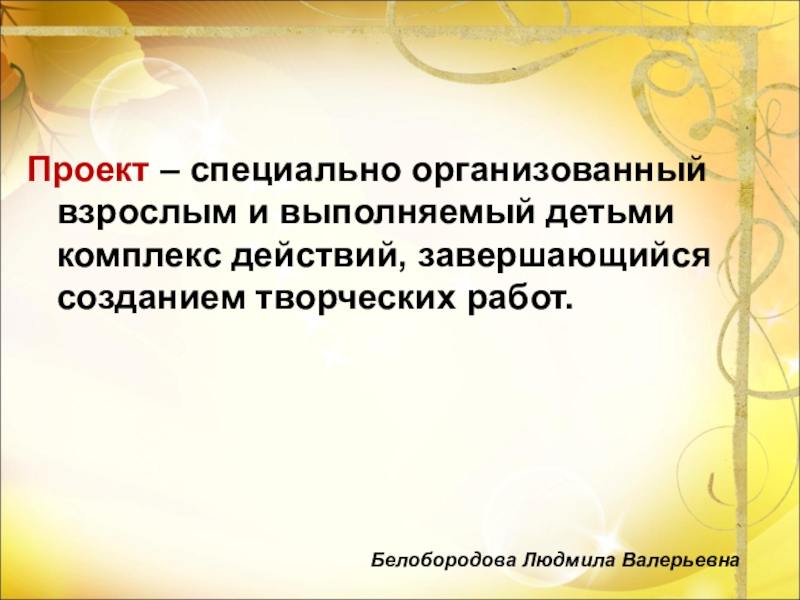 Проект – специально организованный взрослым и выполняемый детьми комплекс действий, завершающийся созданием творческих работ.

Белобородова Людмила Валерьевна